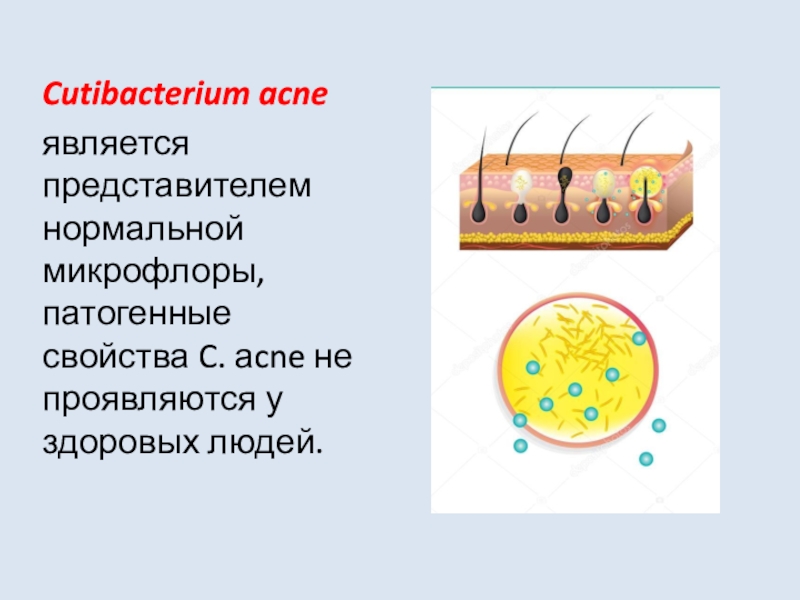 Cutibacterium acne

является представителем нормальной микрофлоры, патогенные свойства C. acne не проявляются у здоровых людей.